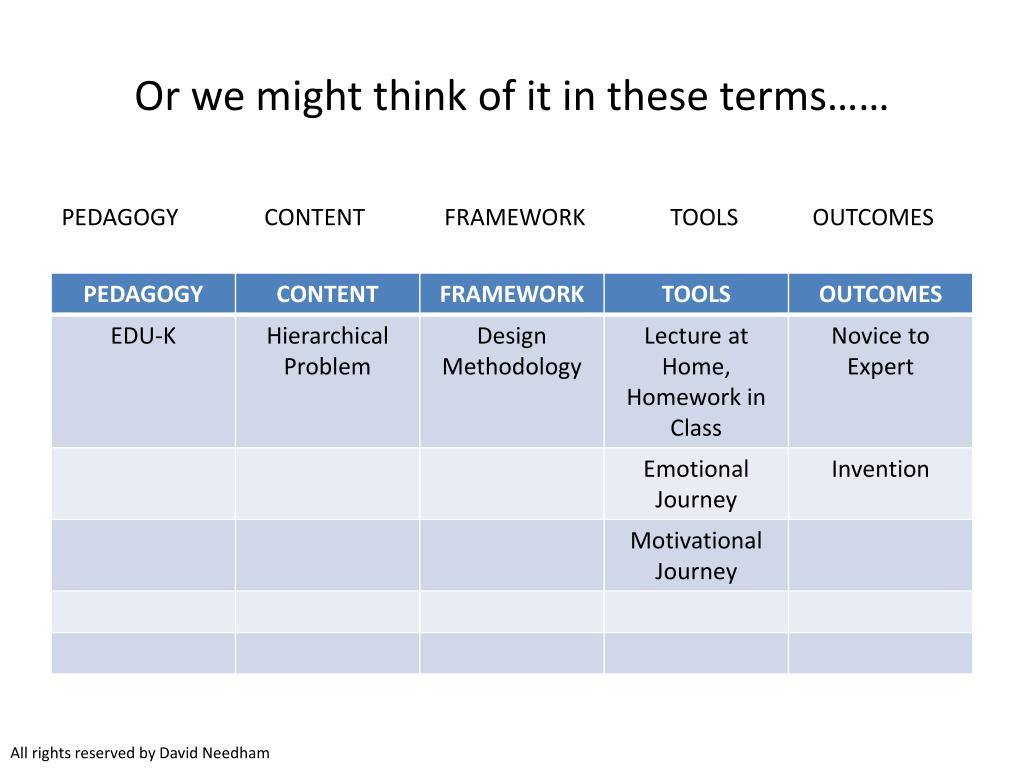 Or we might think of it in these terms……

PEDAGOGY CONTENT FRAMEWORK TOOLS OUTCOMES

| PEDAGOGY | CONTENT | FRAMEWORK | TOOLS | OUTCOMES |
|---|---|---|---|---|
| EDU-K | Hierarchical Problem | Design Methodology | Lecture at Home, Homework in Class | Novice to Expert |
| | | | Emotional Journey | Invention |
| | | | Motivational Journey | |
| | | | | |
| | | | | |

All rights reserved by David Needham